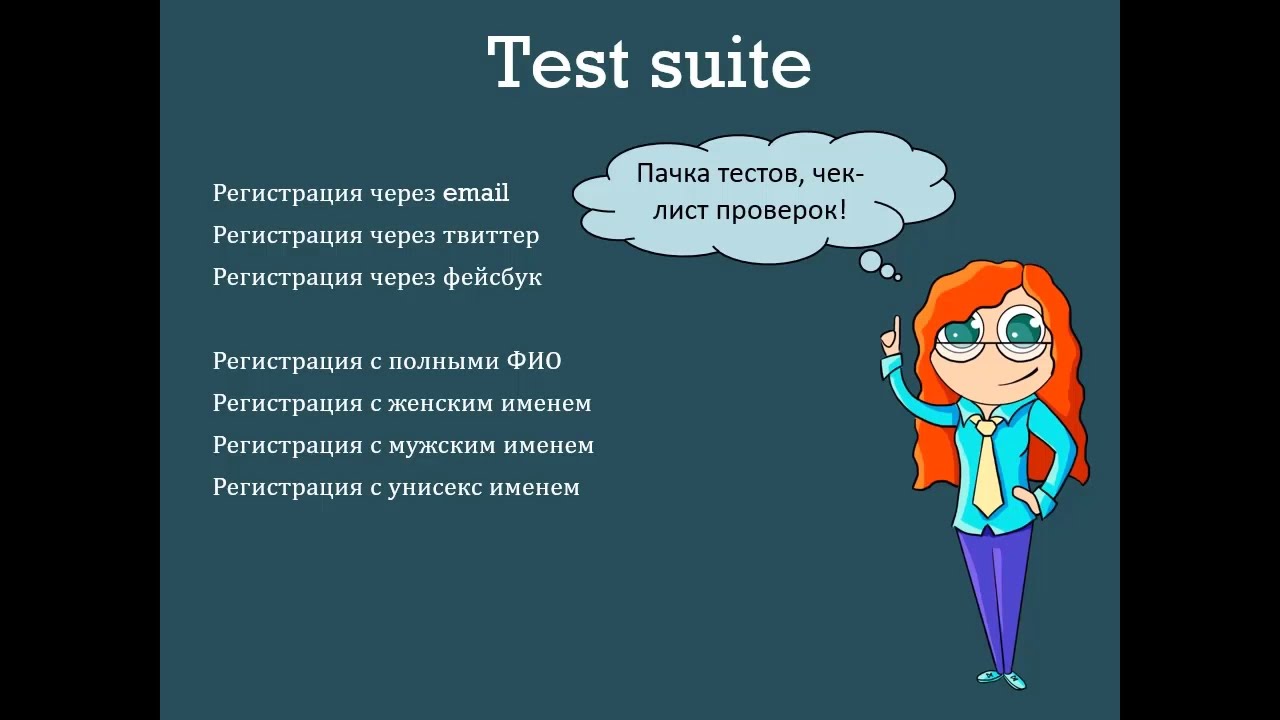 Test suite

Регистрация через email
Регистрация через твиттер
Регистрация через фейсбук

Регистрация с полными ФИО
Регистрация с женским именем
Регистрация с мужским именем
Регистрация с унисекс именем

Пачка тестов, чек-лист проверок!